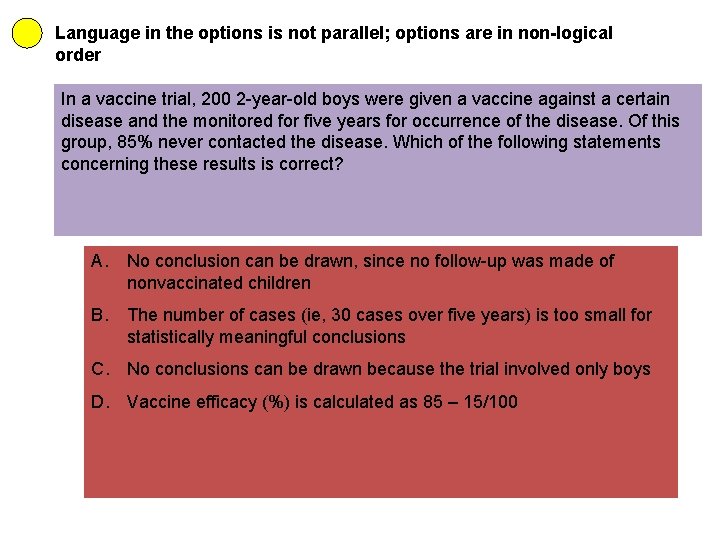 Language in the options is not parallel; options are in non-logical order

In a vaccine trial, 200 2-year-old boys were given a vaccine against a certain disease and the monitored for five years for occurrence of the disease. Of this group, 85% never contacted the disease. Which of the following statements concerning these results is correct?

A. No conclusion can be drawn, since no follow-up was made of nonvaccinated children

B. The number of cases (ie, 30 cases over five years) is too small for statistically meaningful conclusions

C. No conclusions can be drawn because the trial involved only boys

D. Vaccine efficacy (%) is calculated as 85 – 15/100